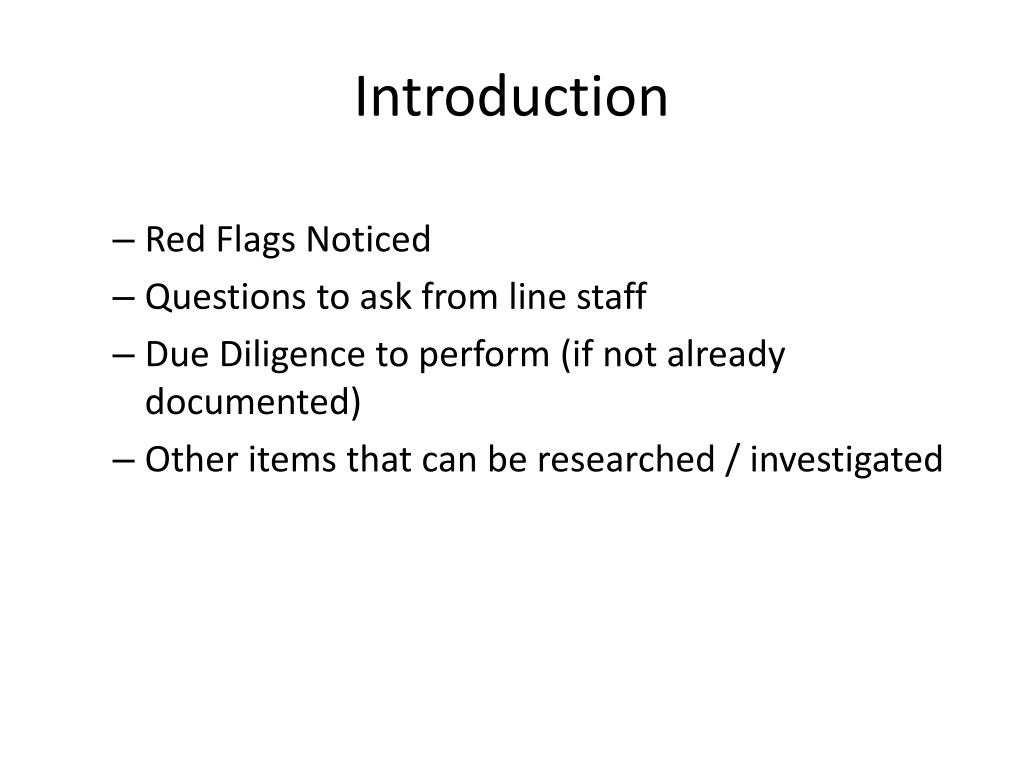 Introduction

– Red Flags Noticed
– Questions to ask from line staff
– Due Diligence to perform (if not already documented)
– Other items that can be researched / investigated